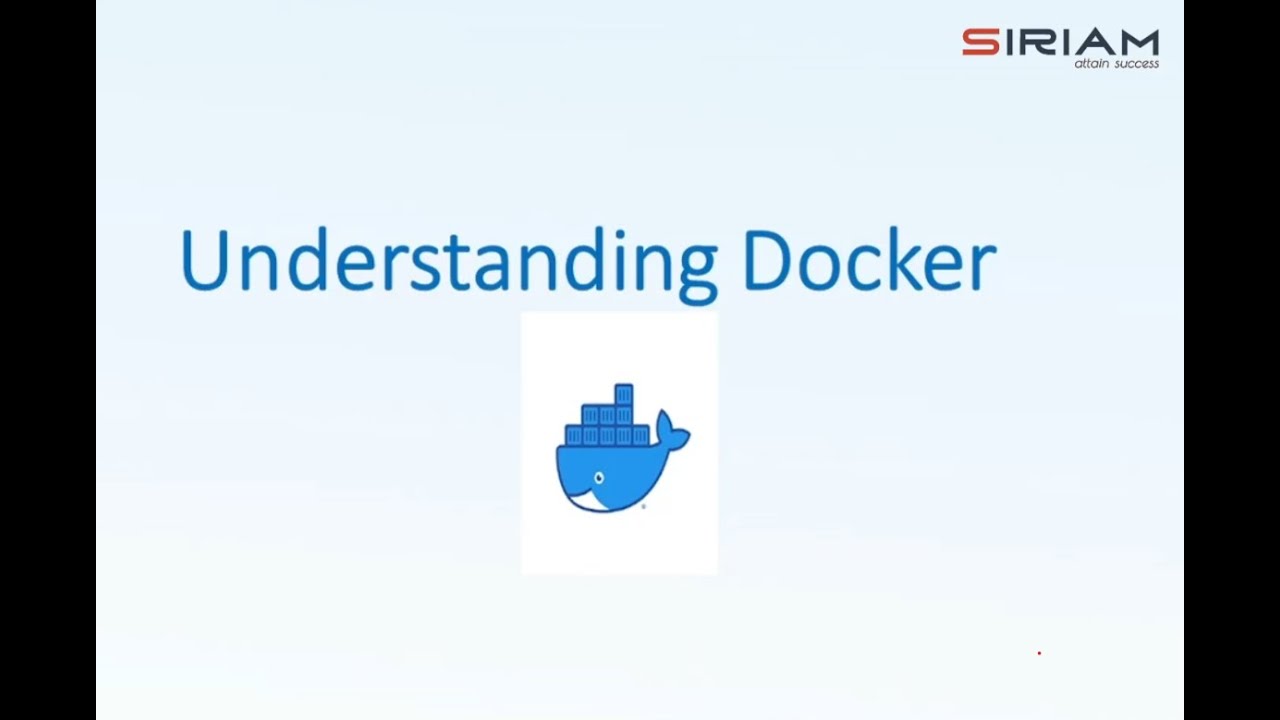 SIRIAM
attain success

Understanding Docker